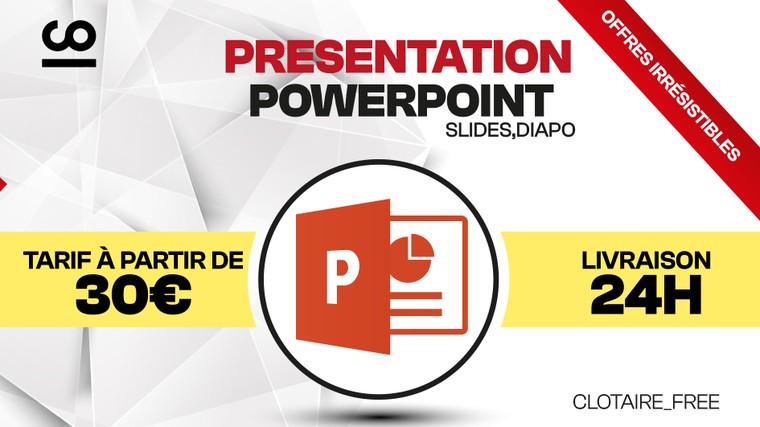 PRESENTATION
POWERPOINT
SLIDES,DIAPO

OFFRES IRRÉSISTIBLES

TARIF À PARTIR DE
30€

P

LIVRAISON
24H

CLOTAIRE_FREE